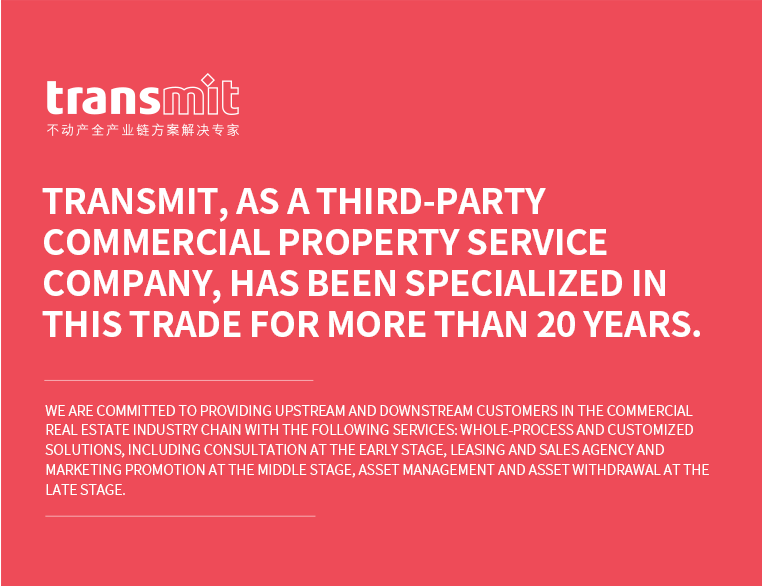 transmit
不动产全产业链方案解决专家

TRANSMIT, AS A THIRD-PARTY COMMERCIAL PROPERTY SERVICE COMPANY, HAS BEEN SPECIALIZED IN THIS TRADE FOR MORE THAN 20 YEARS.

WE ARE COMMITTED TO PROVIDING UPSTREAM AND DOWNSTREAM CUSTOMERS IN THE COMMERCIAL REAL ESTATE INDUSTRY CHAIN WITH THE FOLLOWING SERVICES: WHOLE-PROCESS AND CUSTOMIZED SOLUTIONS, INCLUDING CONSULTATION AT THE EARLY STAGE, LEASING AND SALES AGENCY AND MARKETING PROMOTION AT THE MIDDLE STAGE, ASSET MANAGEMENT AND ASSET WITHDRAWAL AT THE LATE STAGE.